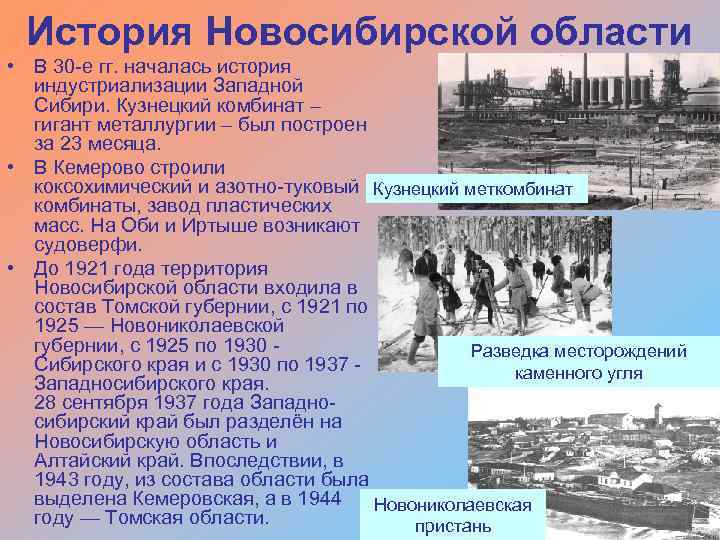 История Новосибирской области

• В 30-е гг. началась история индустриализации Западной Сибири. Кузнецкий комбинат – гигант металлургии – был построен за 23 месяца.

• В Кемерово строили коксохимический и азотно-туковый комбинаты, завод пластических масс. На Оби и Иртыше возникают судоверфи.

• До 1921 года территория Новосибирской области входила в состав Томской губернии, с 1921 по 1925 — Новониколаевской губернии, с 1925 по 1930 - Сибирского края и с 1930 по 1937 - Западносибирского края.
28 сентября 1937 года Западно-сибирский край был разделён на Новосибирскую область и Алтайский край. Впоследствии, в 1943 году, из состава области была выделена Кемеровская, а в 1944 году — Томская области.

Кузнецкий меткомбинат

Разведка месторождений каменного угля

Новониколаевская пристань